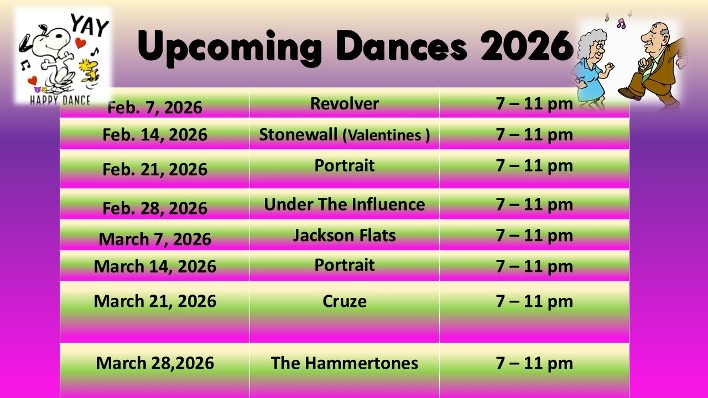 YAY
HAPPY DANCE

Upcoming Dances 2026

| | | |
|---|---|---|
| Feb. 7, 2026 | Revolver | 7 – 11 pm |
| Feb. 14, 2026 | Stonewall (Valentines ) | 7 – 11 pm |
| Feb. 21, 2026 | Portrait | 7 – 11 pm |
| Feb. 28, 2026 | Under The Influence | 7 – 11 pm |
| March 7, 2026 | Jackson Flats | 7 – 11 pm |
| March 14, 2026 | Portrait | 7 – 11 pm |
| March 21, 2026 | Cruze | 7 – 11 pm |
| March 28,2026 | The Hammertones | 7 – 11 pm |